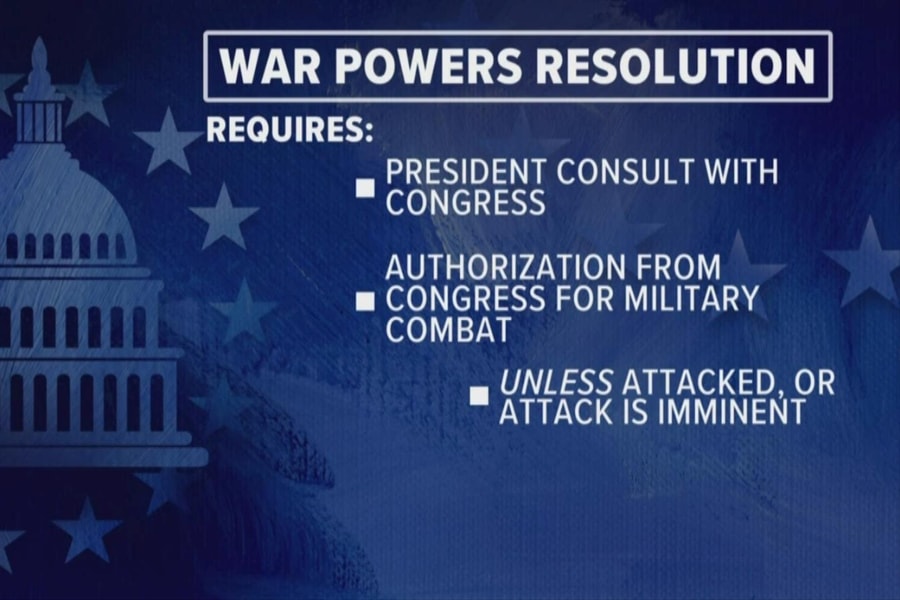 WAR POWERS RESOLUTION

REQUIRES:

■ PRESIDENT CONSULT WITH CONGRESS

■ AUTHORIZATION FROM CONGRESS FOR MILITARY COMBAT

■ UNLESS ATTACKED, OR ATTACK IS IMMINENT